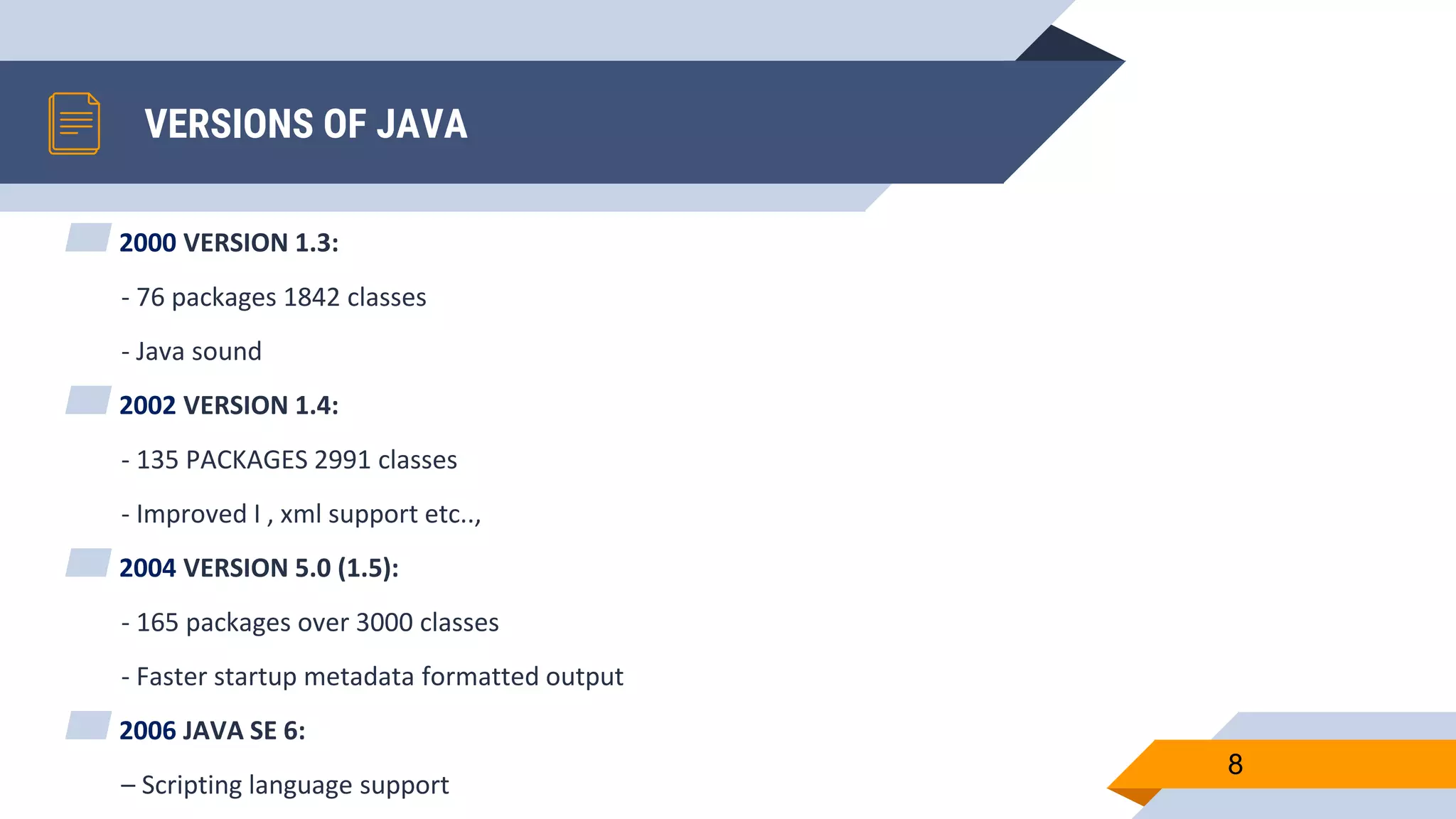 VERSIONS OF JAVA

2000 VERSION 1.3:

- 76 packages 1842 classes

- Java sound

2002 VERSION 1.4:

- 135 PACKAGES 2991 classes

- Improved I , xml support etc..,

2004 VERSION 5.0 (1.5):

- 165 packages over 3000 classes

- Faster startup metadata formatted output

2006 JAVA SE 6:

– Scripting language support

8